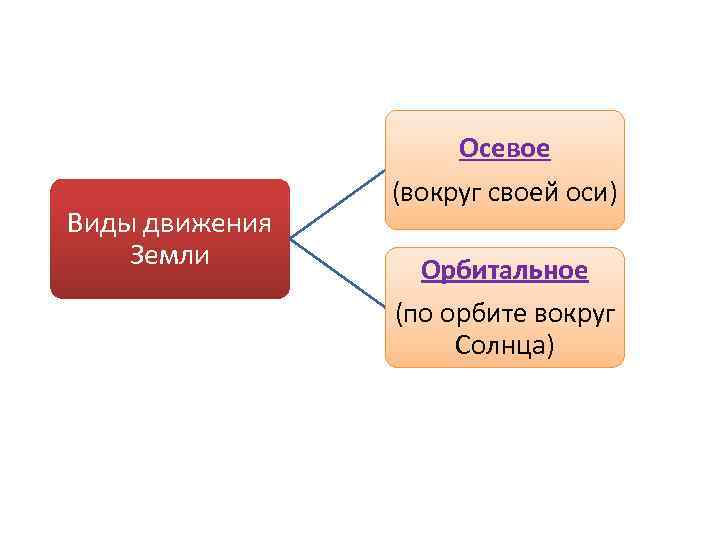 Виды движения Земли

Осевое

(вокруг своей оси)

Орбитальное

(по орбите вокруг Солнца)